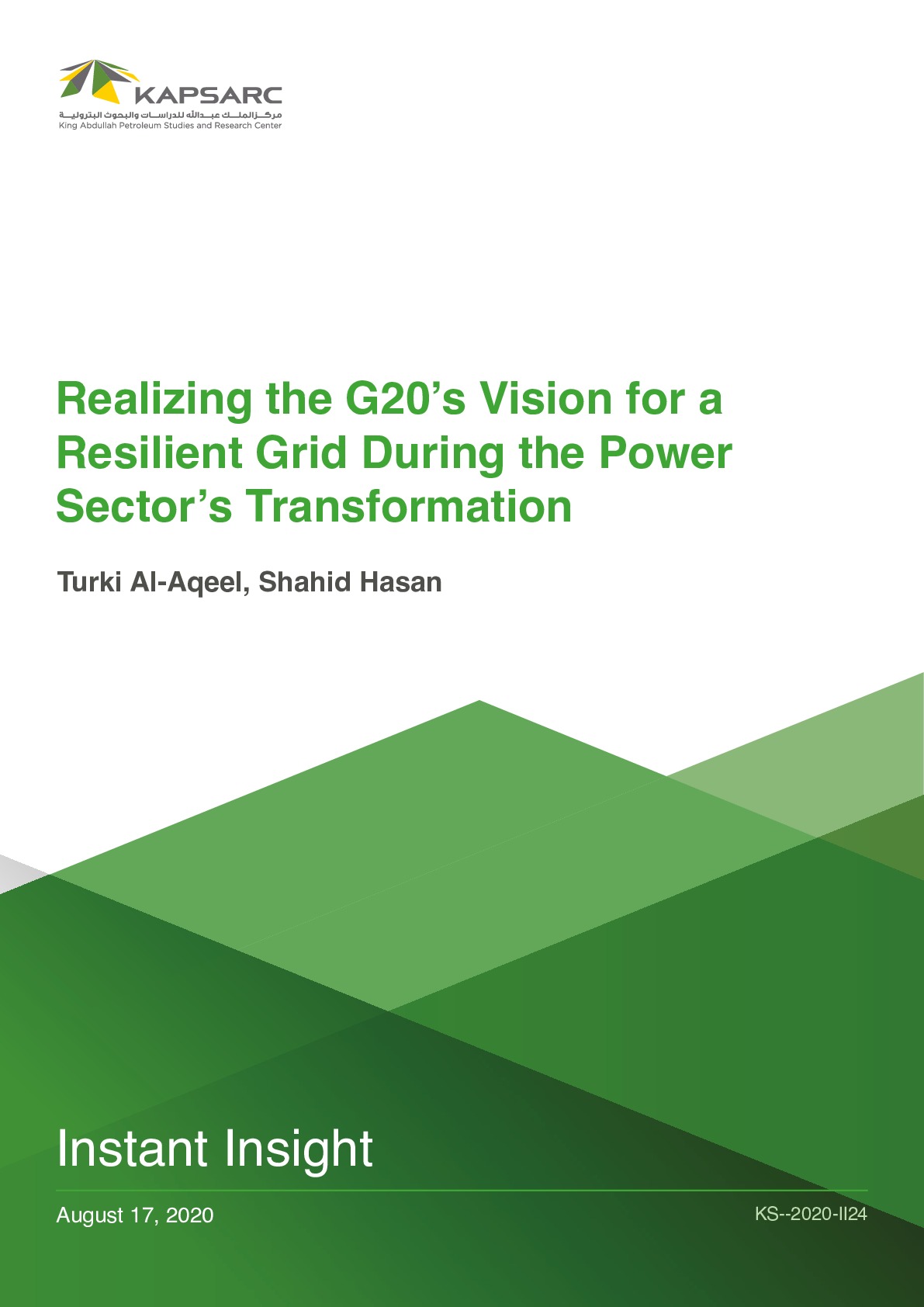 KAPSARC
مركز الملك عبدالله للدراسات والبحوث البترولية
King Abdullah Petroleum Studies and Research Center

Realizing the G20's Vision for a Resilient Grid During the Power Sector's Transformation

Turki Al-Aqeel, Shahid Hasan

Instant Insight

August 17, 2020

KS--2020-II24